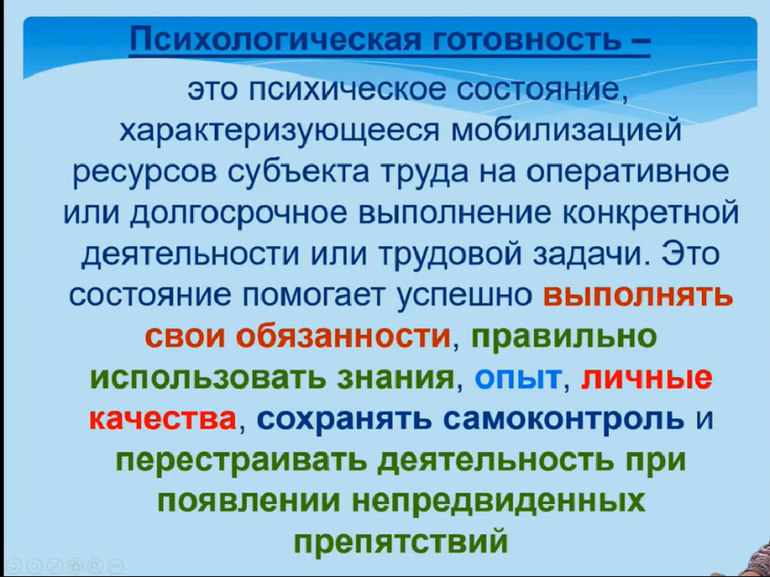 Психологическая готовность –

это психическое состояние, характеризующееся мобилизацией ресурсов субъекта труда на оперативное или долгосрочное выполнение конкретной деятельности или трудовой задачи. Это состояние помогает успешно выполнять свои обязанности, правильно использовать знания, опыт, личные качества, сохранять самоконтроль и перестраивать деятельность при появлении непредвиденных препятствий